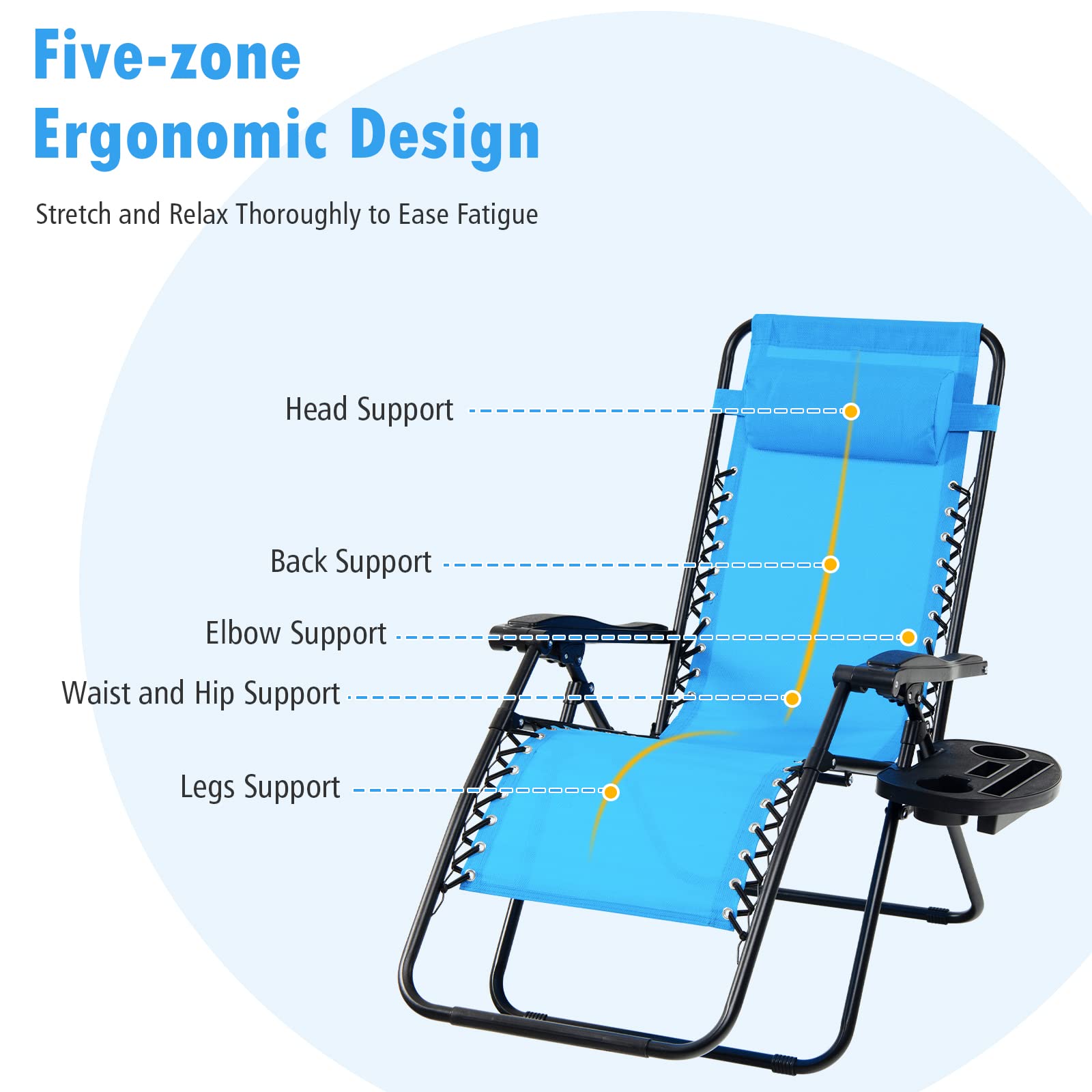 Five-zone Ergonomic Design

Stretch and Relax Thoroughly to Ease Fatigue

Head Support

Back Support

Elbow Support

Waist and Hip Support

Legs Support